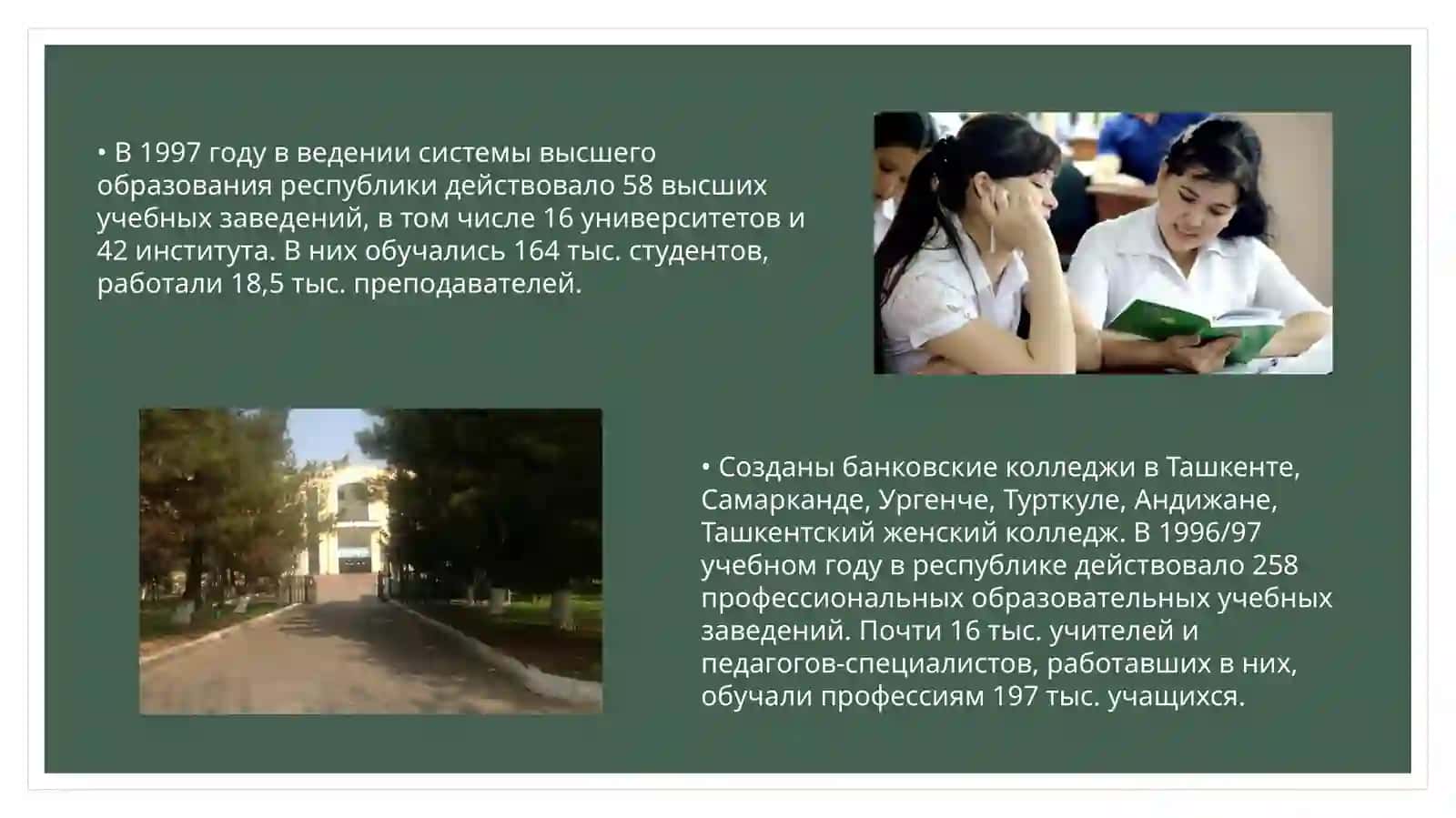 • В 1997 году в ведении системы высшего образования республики действовало 58 высших учебных заведений, в том числе 16 университетов и 42 института. В них обучались 164 тыс. студентов, работали 18,5 тыс. преподавателей.

• Созданы банковские колледжи в Ташкенте, Самарканде, Ургенче, Турткуле, Андижане, Ташкентский женский колледж. В 1996/97 учебном году в республике действовало 258 профессиональных образовательных учебных заведений. Почти 16 тыс. учителей и педагогов-специалистов, работавших в них, обучали профессиям 197 тыс. учащихся.